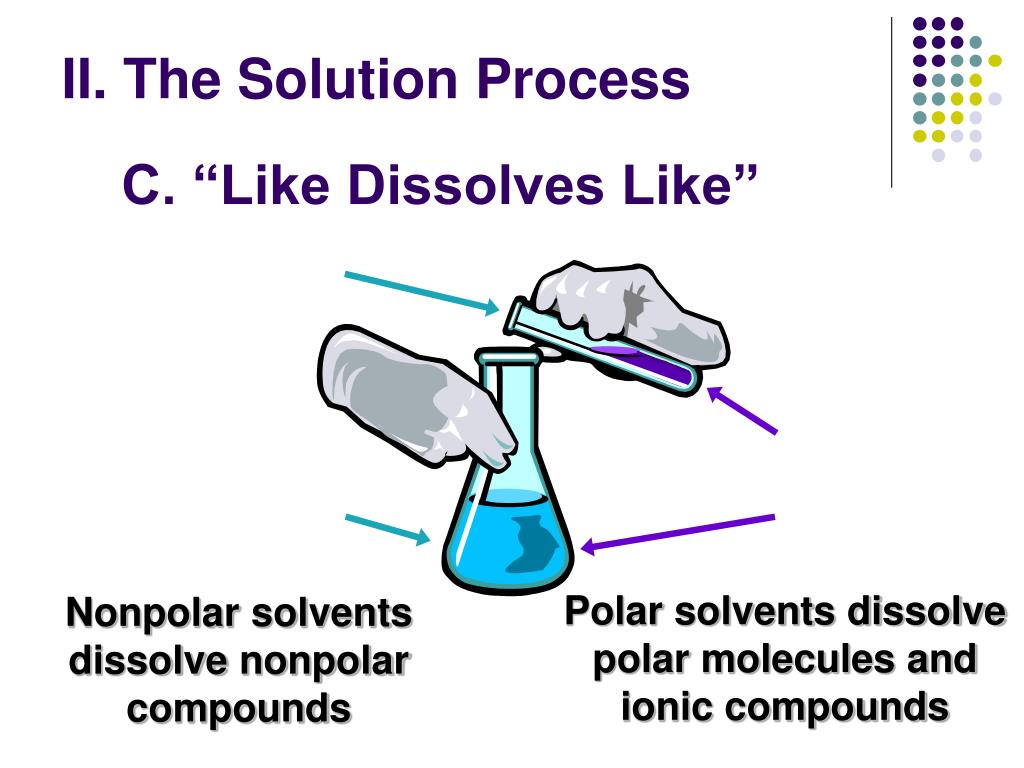 II. The Solution Process

C. “Like Dissolves Like”

Nonpolar solvents dissolve nonpolar compounds

Polar solvents dissolve polar molecules and ionic compounds